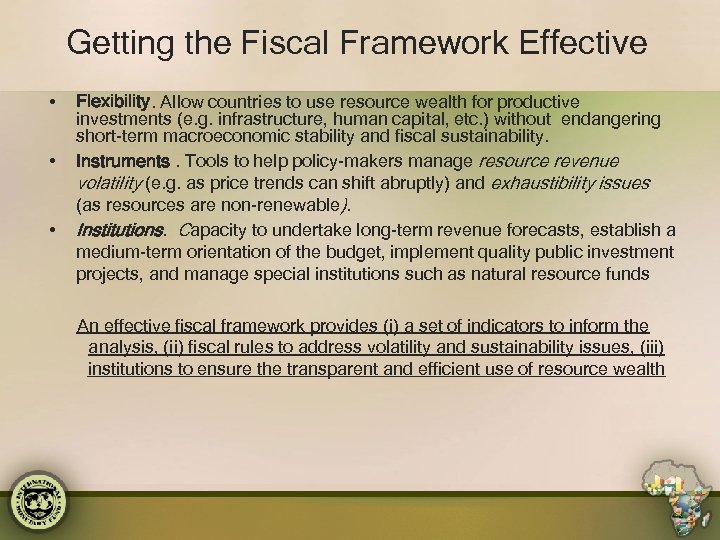 Getting the Fiscal Framework Effective

• Flexibility. Allow countries to use resource wealth for productive investments (e.g. infrastructure, human capital, etc.) without endangering short-term macroeconomic stability and fiscal sustainability.

• Instruments . Tools to help policy-makers manage resource revenue volatility (e.g. as price trends can shift abruptly) and exhaustibility issues (as resources are non-renewable).

• Institutions. Capacity to undertake long-term revenue forecasts, establish a medium-term orientation of the budget, implement quality public investment projects, and manage special institutions such as natural resource funds

An effective fiscal framework provides (i) a set of indicators to inform the analysis, (ii) fiscal rules to address volatility and sustainability issues, (iii) institutions to ensure the transparent and efficient use of resource wealth

INTERNATIONAL MONETARY FUND